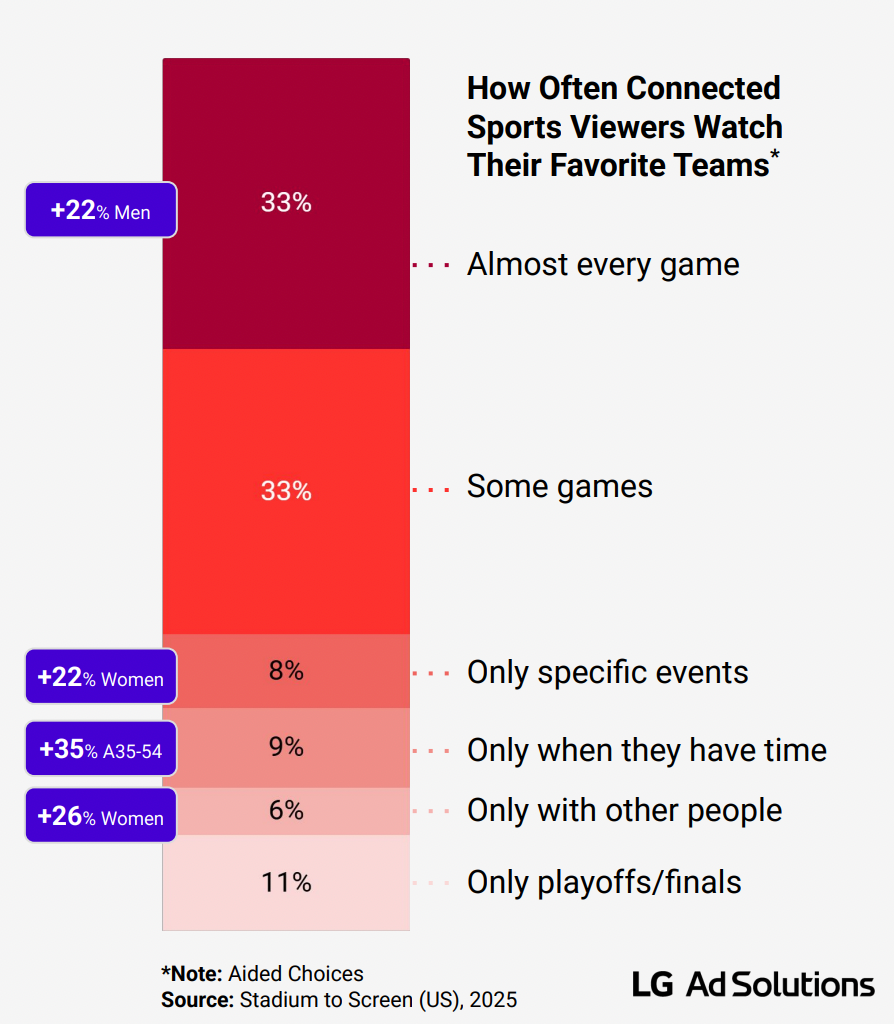 How Often Connected Sports Viewers Watch Their Favorite Teams*

+22% Men
33%
Almost every game

33%
Some games

+22% Women
8%
Only specific events

+35% A35-54
9%
Only when they have time

+26% Women
6%
Only with other people

11%
Only playoffs/finals

*Note: Aided Choices
Source: Stadium to Screen (US), 2025

LG Ad Solutions